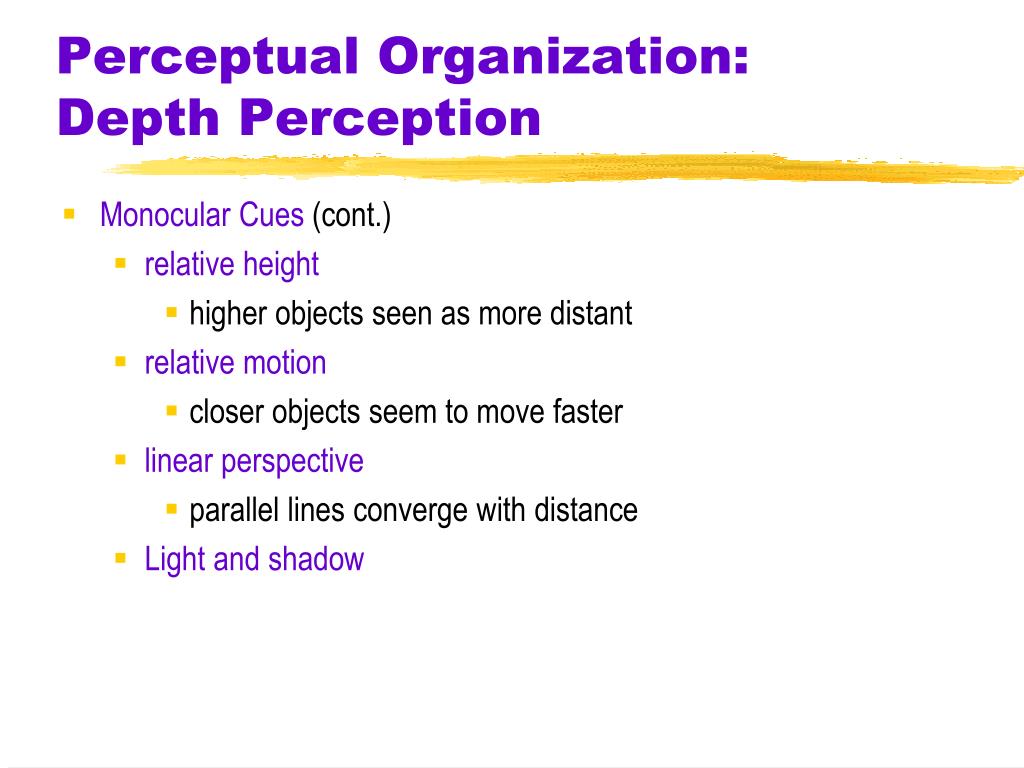 Perceptual Organization: Depth Perception

- Monocular Cues (cont.)
  - relative height
    - higher objects seen as more distant
  - relative motion
    - closer objects seem to move faster
  - linear perspective
    - parallel lines converge with distance
  - Light and shadow